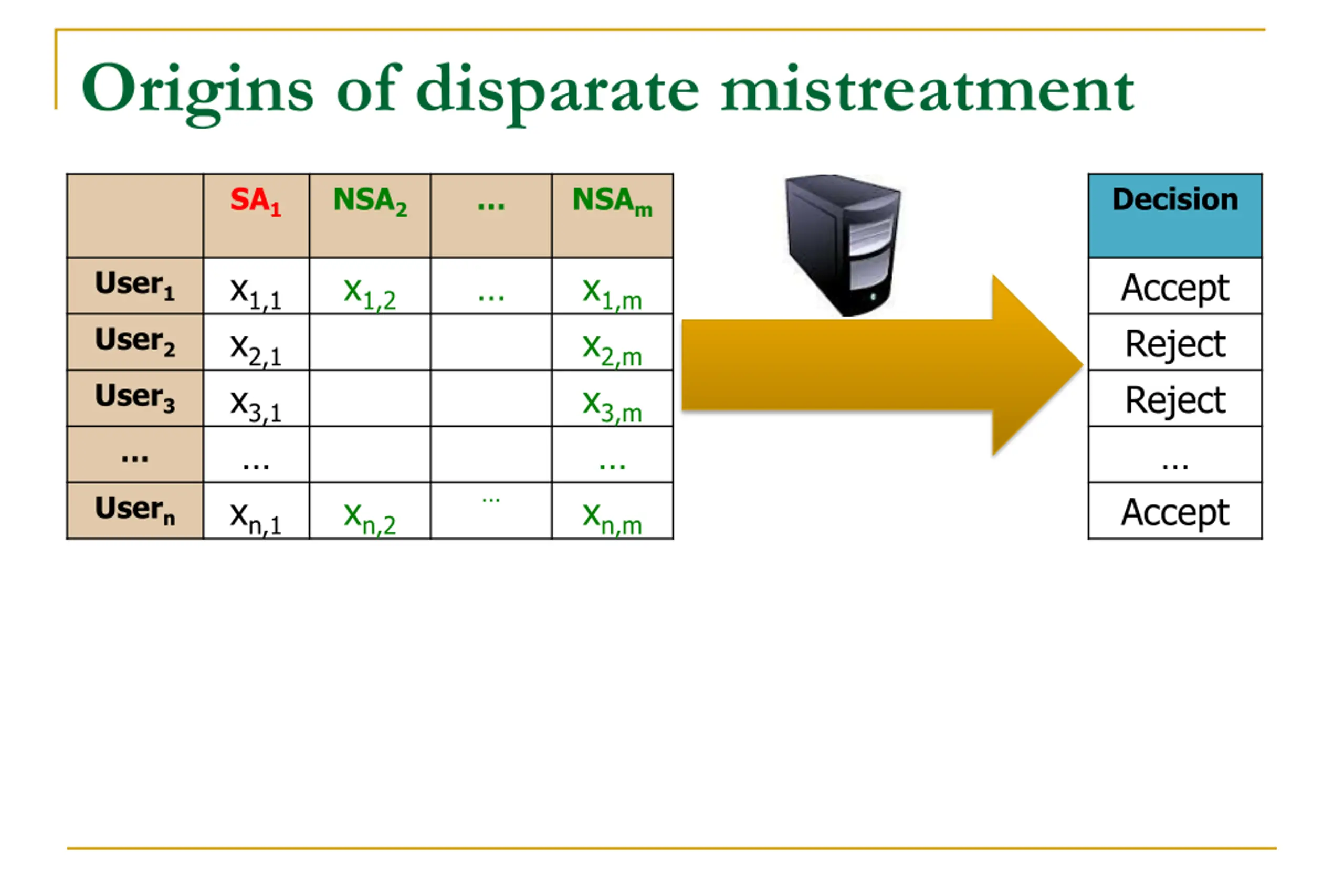 Origins of disparate mistreatment

|  | $SA_1$ | $NSA_2$ | … | $NSA_m$ |
|---|---|---|---|---|
| $User_1$ | $x_{1,1}$ | $x_{1,2}$ | … | $x_{1,m}$ |
| $User_2$ | $x_{2,1}$ |  |  | $x_{2,m}$ |
| $User_3$ | $x_{3,1}$ |  |  | $x_{3,m}$ |
| … | … |  |  | … |
| $User_n$ | $x_{n,1}$ | $x_{n,2}$ | … | $x_{n,m}$ |

| Decision |
|---|
| Accept |
| Reject |
| Reject |
| … |
| Accept |